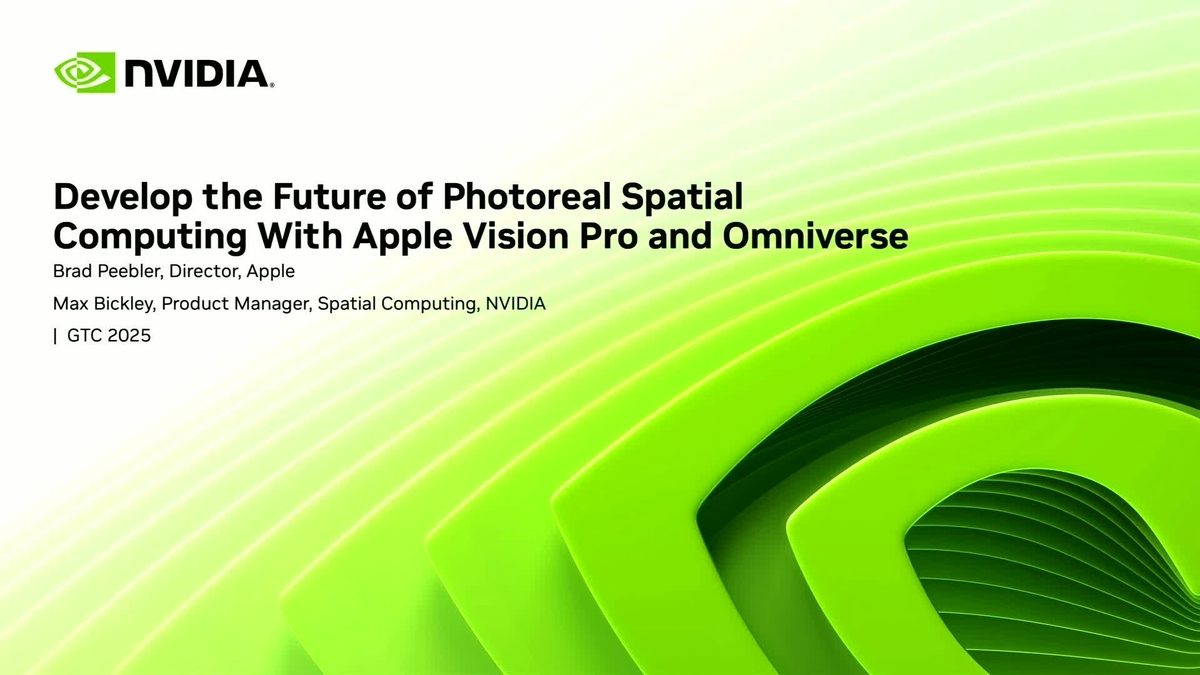 NVIDIA.

Develop the Future of Photoreal Spatial Computing With Apple Vision Pro and Omniverse

Brad Peebler, Director, Apple

Max Bickley, Product Manager, Spatial Computing, NVIDIA

| GTC 2025